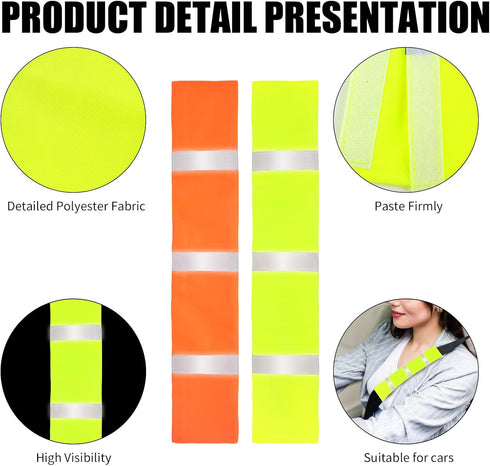 PRODUCT DETAIL PRESENTATION

Detailed Polyester Fabric

Paste Firmly

High Visibility

Suitable for cars